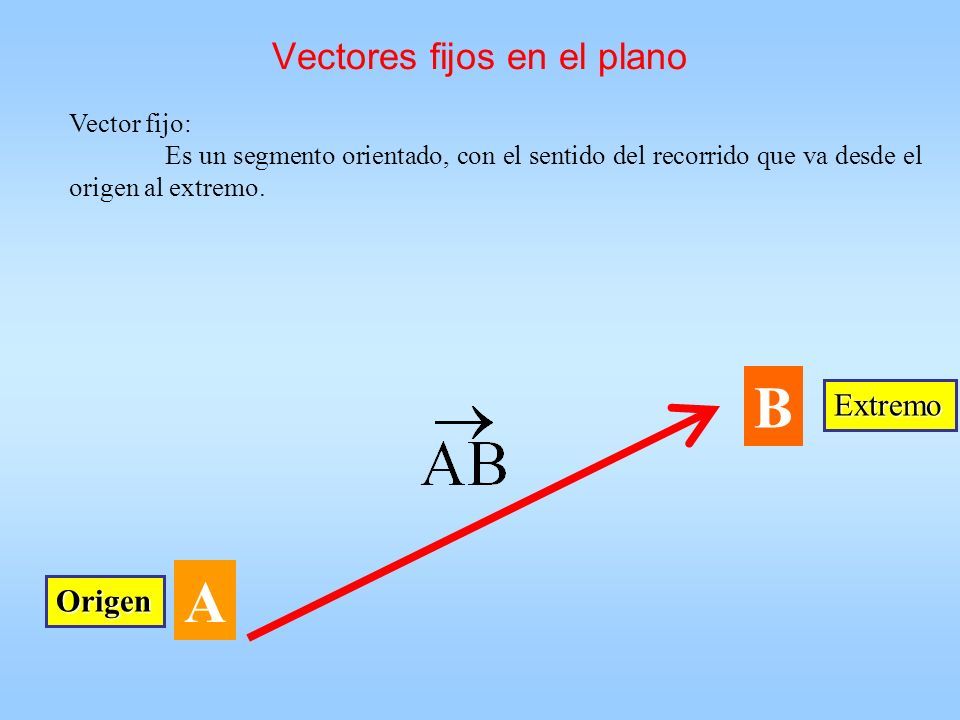 Vectores fijos en el plano

Vector fijo:
Es un segmento orientado, con el sentido del recorrido que va desde el origen al extremo.

B

Extremo

$\overrightarrow{AB}$

Origen

A